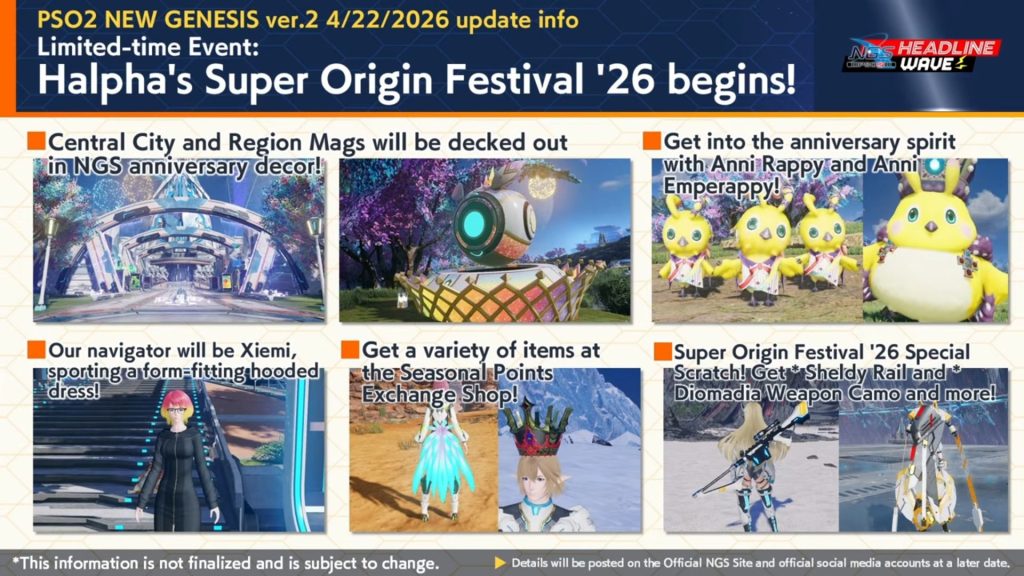 PSO2 NEW GENESIS ver.2 4/22/2026 update info
Limited-time Event:
Halpha's Super Origin Festival '26 begins!

NGS HEADLINE WAVE

Central City and Region Mags will be decked out in NGS anniversary decor!

Get into the anniversary spirit with Anni Rappy and Anni Emperappy!

Our navigator will be Xiemi, sporting a form-fitting hooded dress!

Get a variety of items at the Seasonal Points Exchange Shop!

Super Origin Festival '26 Special Scratch! Get * Sheldy Rail and * Diomadia Weapon Camo and more!

*This information is not finalized and is subject to change.

Details will be posted on the Official NGS Site and official social media accounts at a later date.